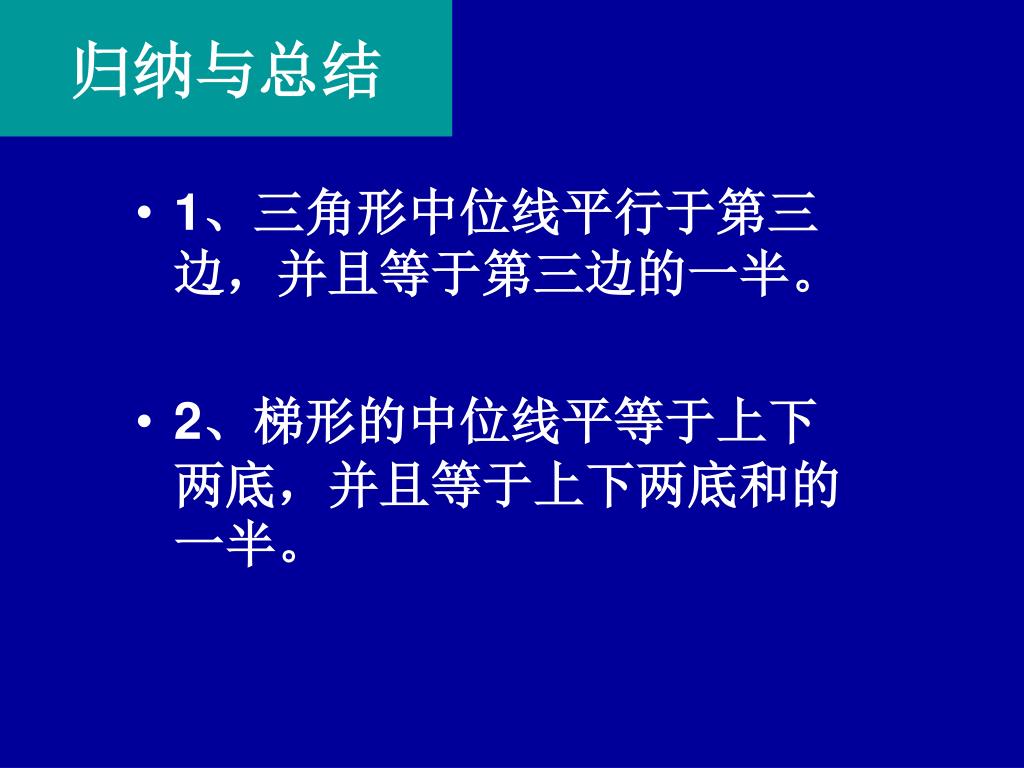 归纳与总结

• 1、三角形中位线平行于第三边，并且等于第三边的一半。

• 2、梯形的中位线平等于上下两底，并且等于上下两底和的一半。